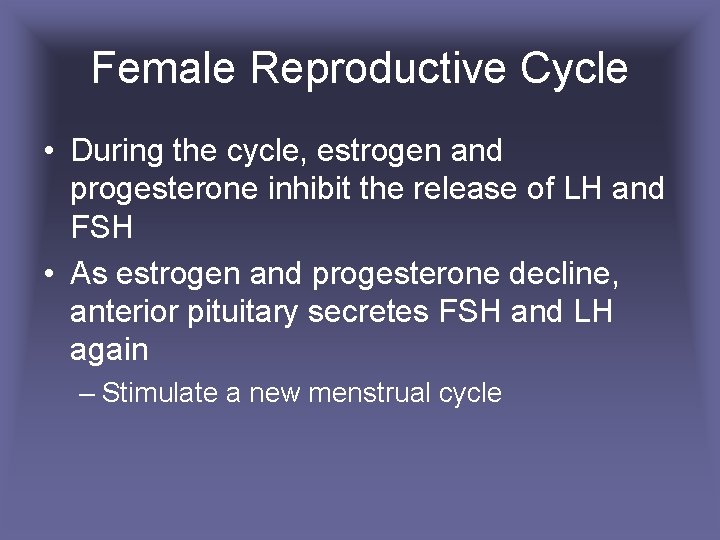 Female Reproductive Cycle

• During the cycle, estrogen and progesterone inhibit the release of LH and FSH

• As estrogen and progesterone decline, anterior pituitary secretes FSH and LH again

– Stimulate a new menstrual cycle